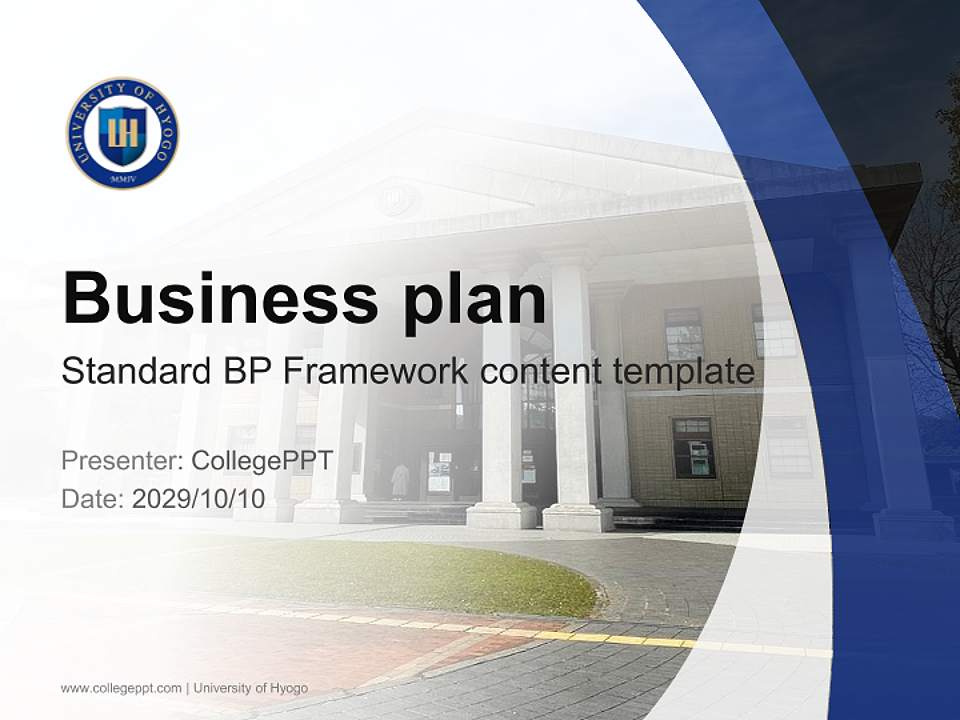 UNIVERSITY OF HYOGO
UH
MMIV

Business plan
Standard BP Framework content template

Presenter: CollegePPT
Date: 2029/10/10

www.collegeppt.com | University of Hyogo